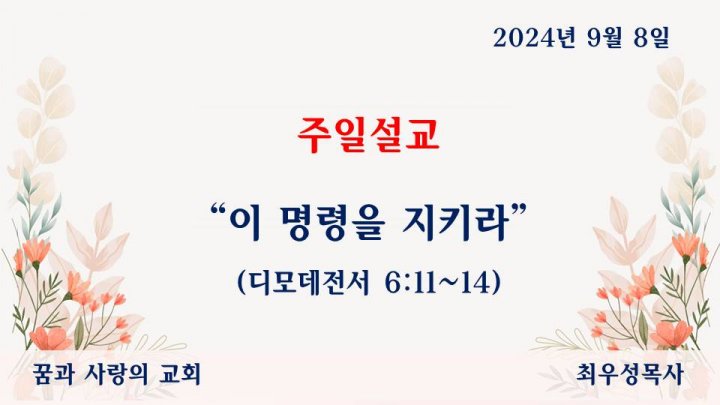 2024년 9월 8일

주일설교

“이 명령을 지키라”

(디모데전서 6:11~14)

꿈과 사랑의 교회

최우성목사